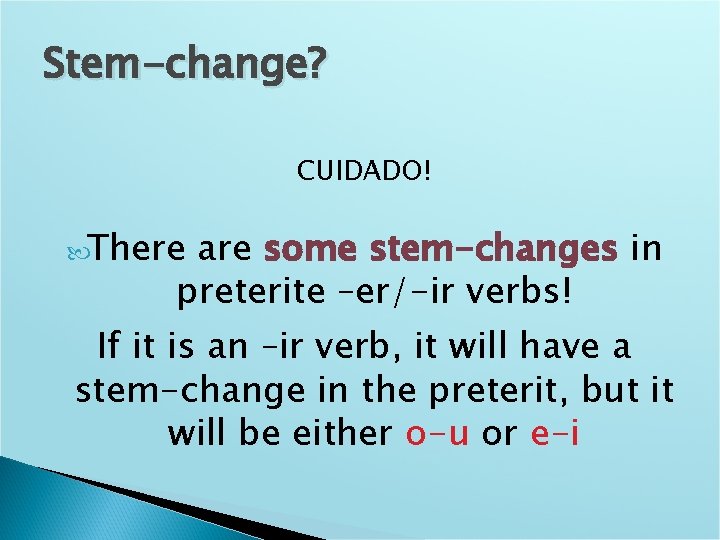 Stem-change?

CUIDADO!

There are some stem-changes in preterite -er/-ir verbs!

If it is an -ir verb, it will have a stem-change in the preterit, but it will be either o-u or e-i